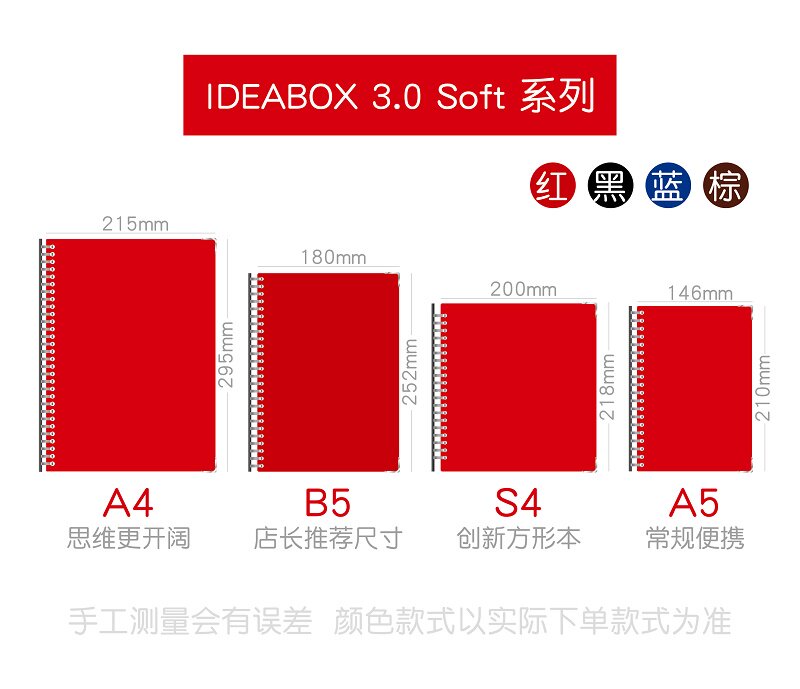 IDEABOX 3.0 Soft 系列

红 黑 蓝 棕

215mm
295mm
A4
思维更开阔

180mm
252mm
B5
店长推荐尺寸

200mm
218mm
S4
创新方形本

146mm
210mm
A5
常规便携

手工测量会有误差 颜色款式以实际下单款式为准